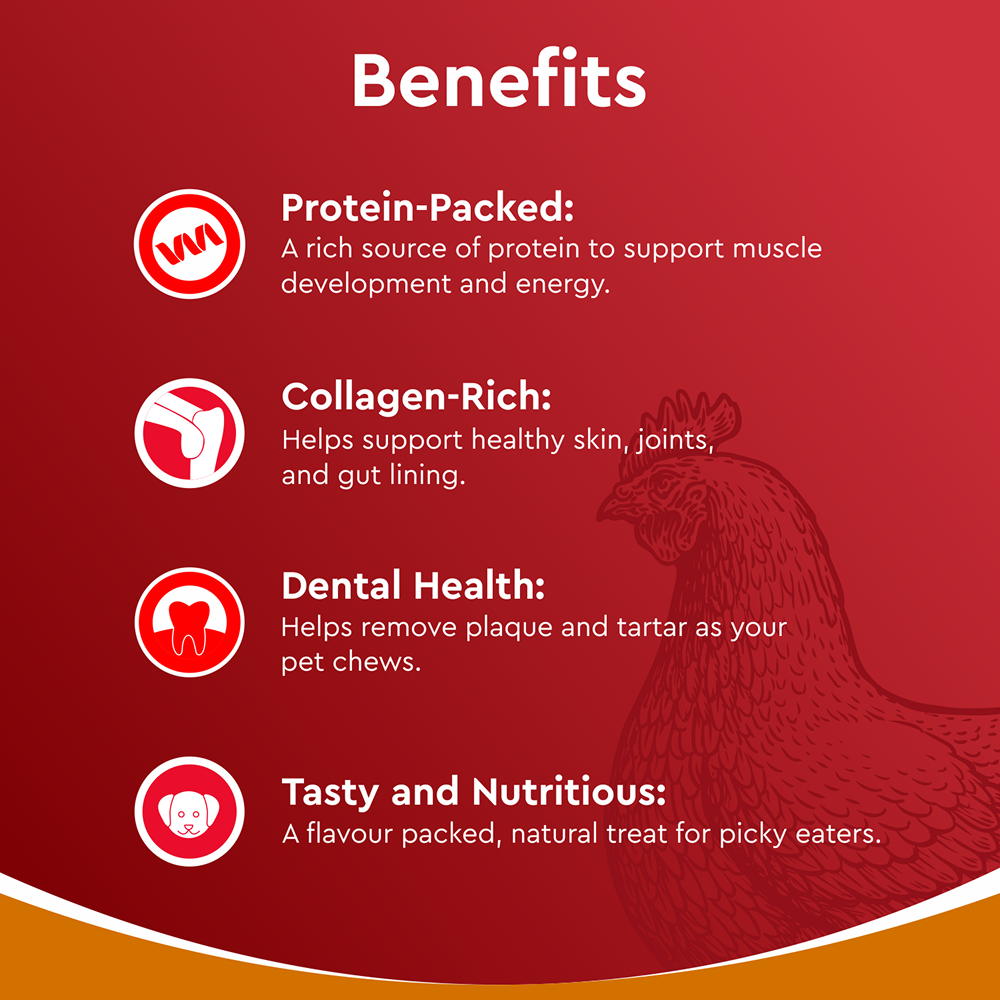 Benefits

Protein-Packed:
A rich source of protein to support muscle development and energy.

Collagen-Rich:
Helps support healthy skin, joints, and gut lining.

Dental Health:
Helps remove plaque and tartar as your pet chews.

Tasty and Nutritious:
A flavour packed, natural treat for picky eaters.